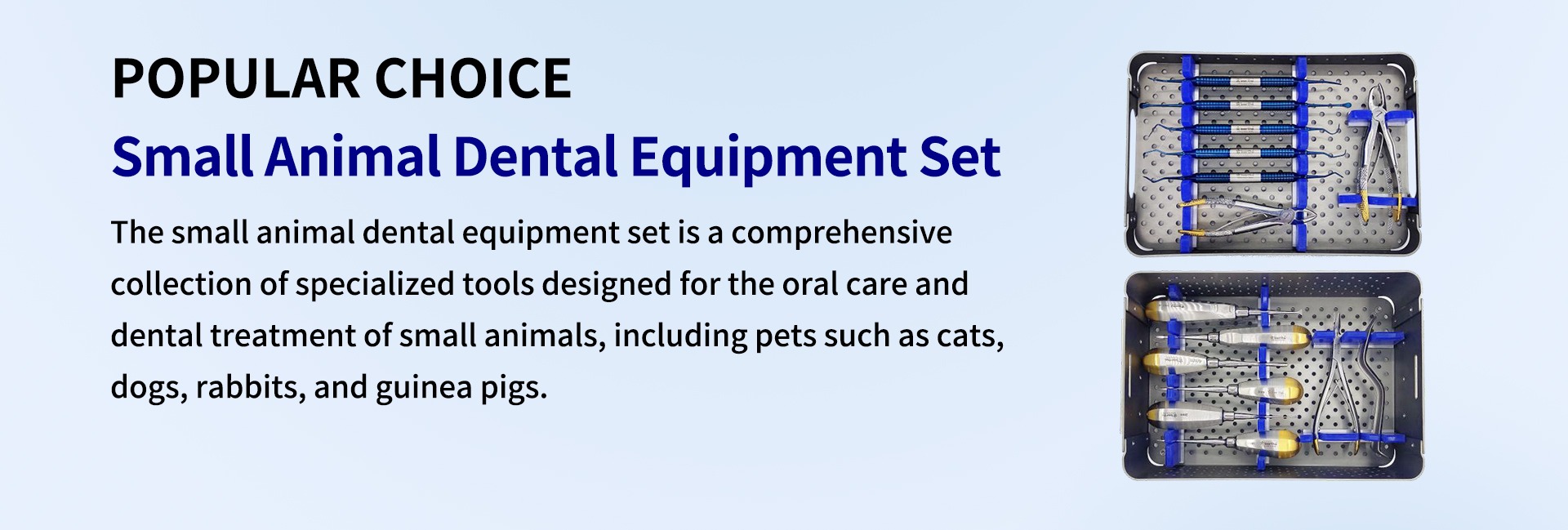 POPULAR CHOICE

Small Animal Dental Equipment Set

The small animal dental equipment set is a comprehensive collection of specialized tools designed for the oral care and dental treatment of small animals, including pets such as cats, dogs, rabbits, and guinea pigs.